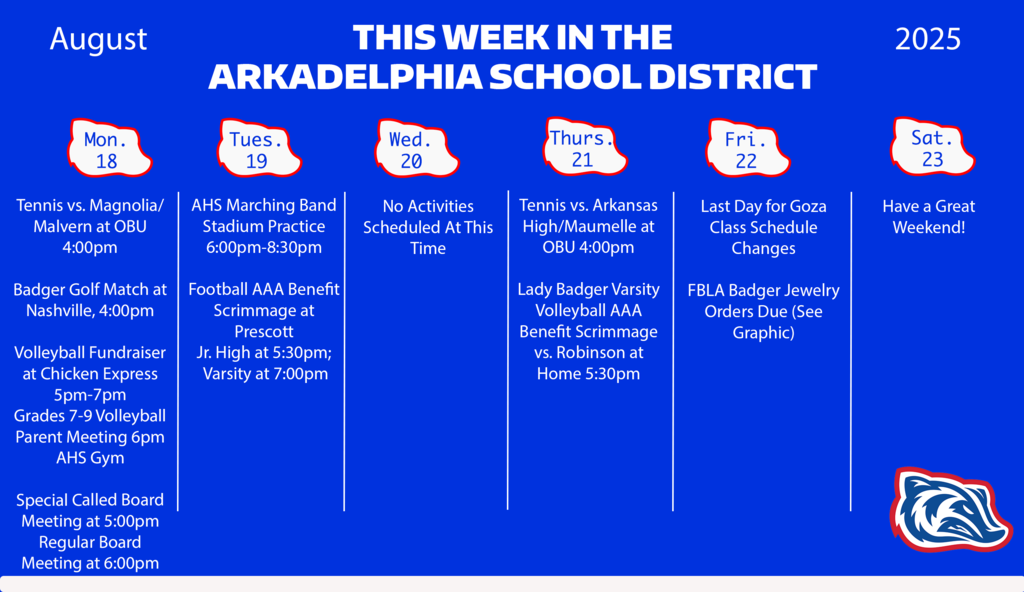 August

THIS WEEK IN THE ARKADELPHIA SCHOOL DISTRICT

2025

Mon. 18

Tennis vs. Magnolia/ Malvern at OBU 4:00pm

Badger Golf Match at Nashville, 4:00pm

Volleyball Fundraiser at Chicken Express 5pm-7pm
Grades 7-9 Volleyball Parent Meeting 6pm AHS Gym

Special Called Board Meeting at 5:00pm
Regular Board Meeting at 6:00pm

Tues. 19

AHS Marching Band Stadium Practice 6:00pm-8:30pm

Football AAA Benefit Scrimmage at Prescott
Jr. High at 5:30pm; Varsity at 7:00pm

Wed. 20

No Activities Scheduled At This Time

Thurs. 21

Tennis vs. Arkansas High/Maumelle at OBU 4:00pm

Lady Badger Varsity Volleyball AAA Benefit Scrimmage vs. Robinson at Home 5:30pm

Fri. 22

Last Day for Goza Class Schedule Changes

FBLA Badger Jewelry Orders Due (See Graphic)

Sat. 23

Have a Great Weekend!